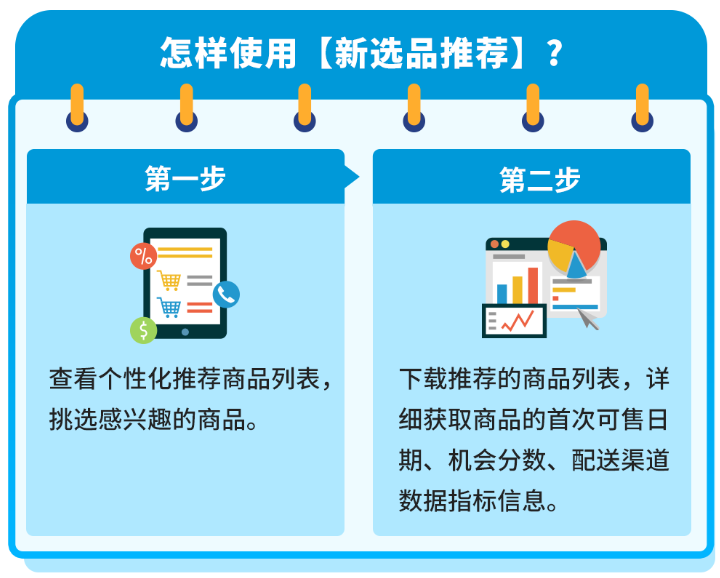 怎样使用【新选品推荐】？

第一步

%
$

查看个性化推荐商品列表，挑选感兴趣的商品。

第二步

下载推荐的商品列表，详细获取商品的首次可售日期、机会分数、配送渠道数据指标信息。